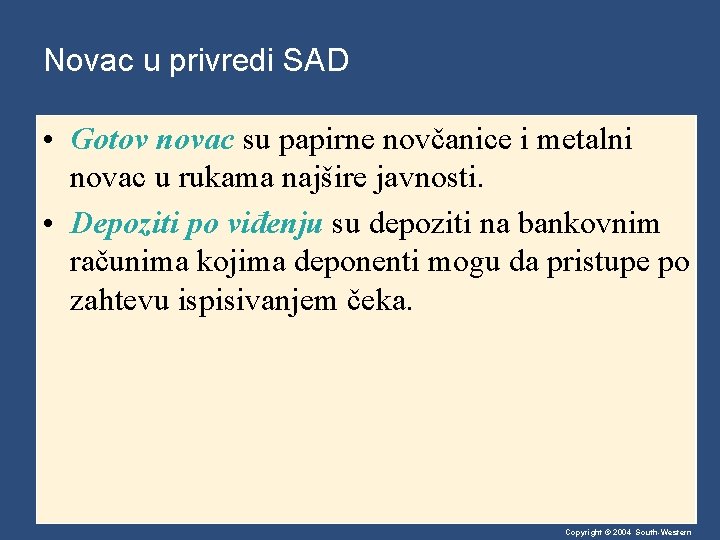 Novac u privredi SAD

• Gotov novac su papirne novčanice i metalni novac u rukama najšire javnosti.

• Depoziti po viđenju su depoziti na bankovnim računima kojima deponenti mogu da pristupe po zahtevu ispisivanjem čeka.

Copyright © 2004 South-Western